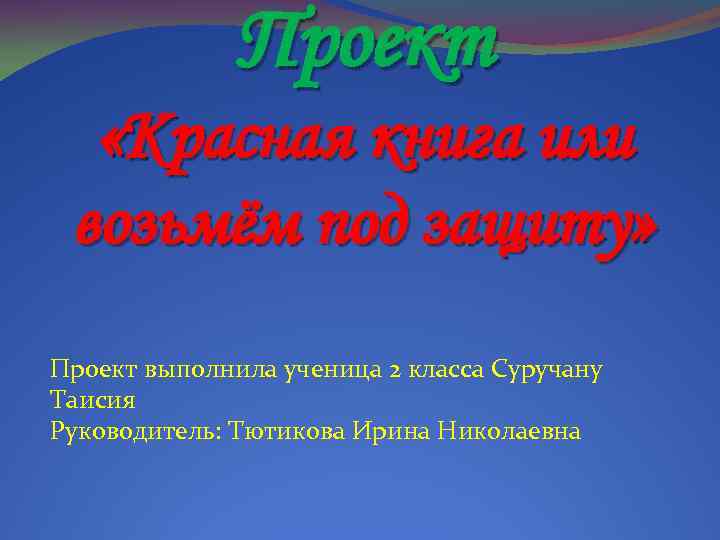 Проект

«Красная книга или возьмём под защиту»

Проект выполнила ученица 2 класса Суручану Таисия
Руководитель: Тютикова Ирина Николаевна